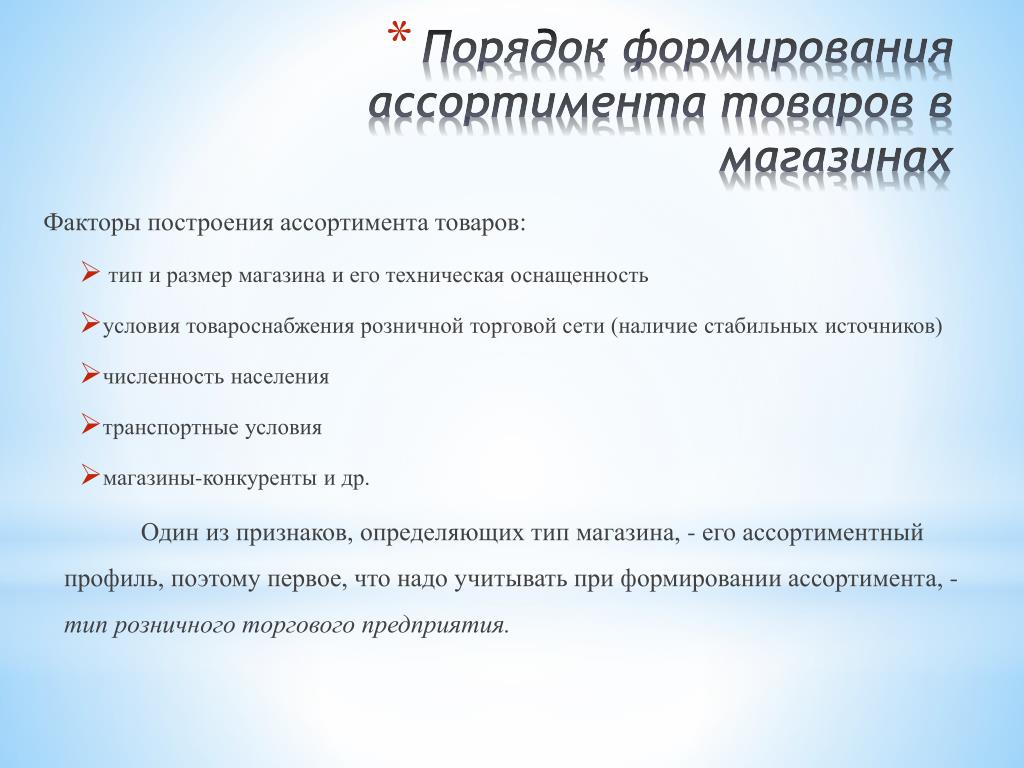 * Порядок формирования ассортимента товаров в магазинах

Факторы построения ассортимента товаров:

➢ тип и размер магазина и его техническая оснащенность

➢условия товароснабжения розничной торговой сети (наличие стабильных источников)

➢численность населения

➢транспортные условия

➢магазины-конкуренты и др.

Один из признаков, определяющих тип магазина, - его ассортиментный профиль, поэтому первое, что надо учитывать при формировании ассортимента, - тип розничного торгового предприятия.